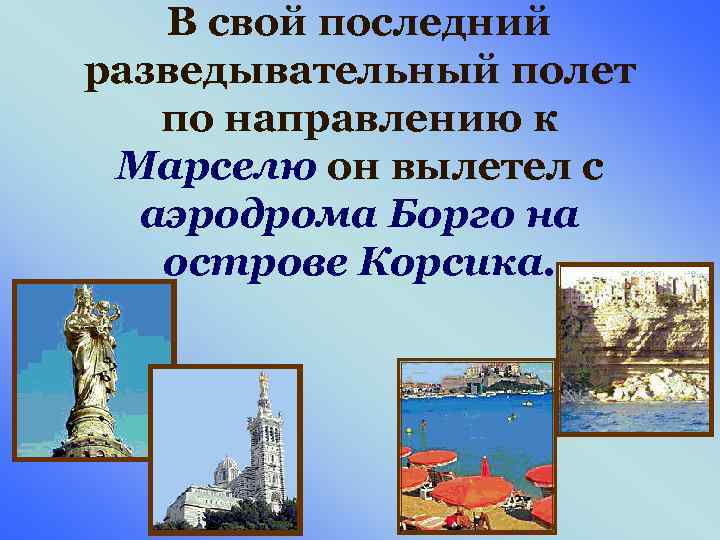 В свой последний разведывательный полет по направлению к Марселю он вылетел с аэродрома Борго на острове Корсика.